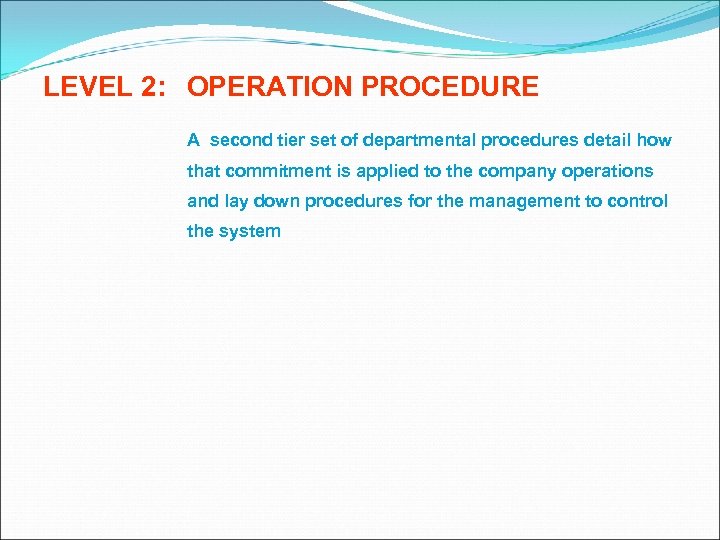 LEVEL 2: OPERATION PROCEDURE

A second tier set of departmental procedures detail how that commitment is applied to the company operations and lay down procedures for the management to control the system